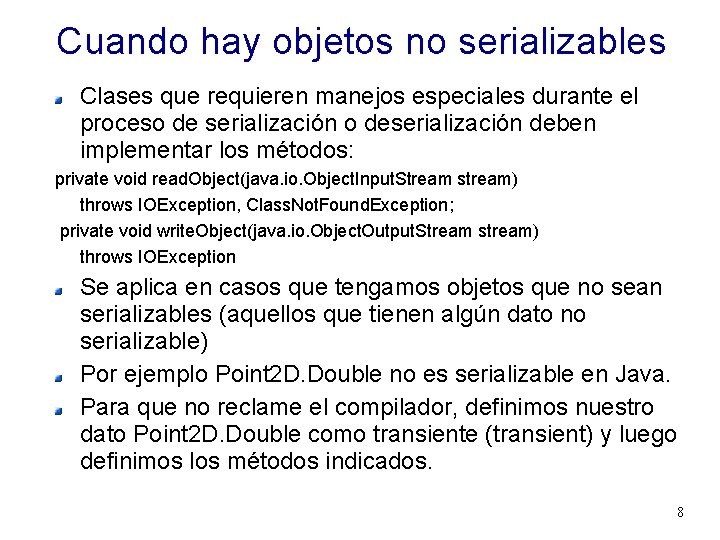 Cuando hay objetos no serializables

Clases que requieren manejos especiales durante el proceso de serialización o deserialización deben implementar los métodos:

private void readObject(java.io.ObjectInputStream stream)
throws IOException, ClassNotFoundException;
private void writeObject(java.io.ObjectOutputStream stream)
throws IOException

Se aplica en casos que tengamos objetos que no sean serializables (aquellos que tienen algún dato no serializable)

Por ejemplo Point2D.Double no es serializable en Java.

Para que no reclame el compilador, definimos nuestro dato Point2D.Double como transiente (transient) y luego definimos los métodos indicados.

8